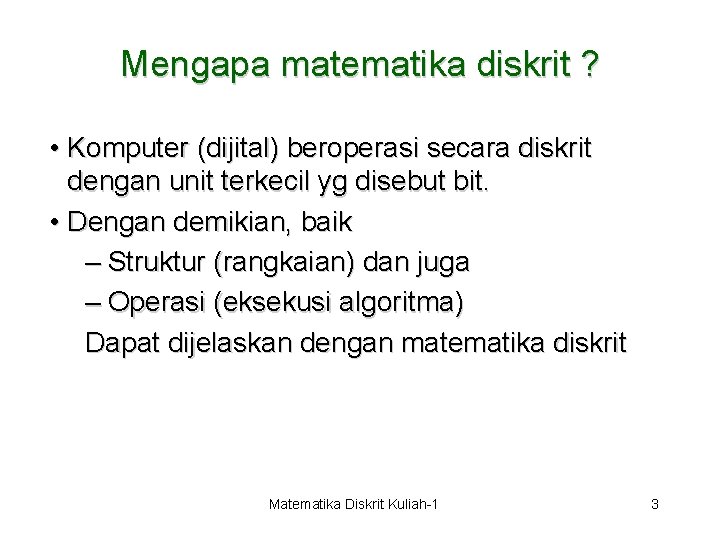 Mengapa matematika diskrit ?

• Komputer (dijital) beroperasi secara diskrit dengan unit terkecil yg disebut bit.

• Dengan demikian, baik
– Struktur (rangkaian) dan juga
– Operasi (eksekusi algoritma)
Dapat dijelaskan dengan matematika diskrit

Matematika Diskrit Kuliah-1

3